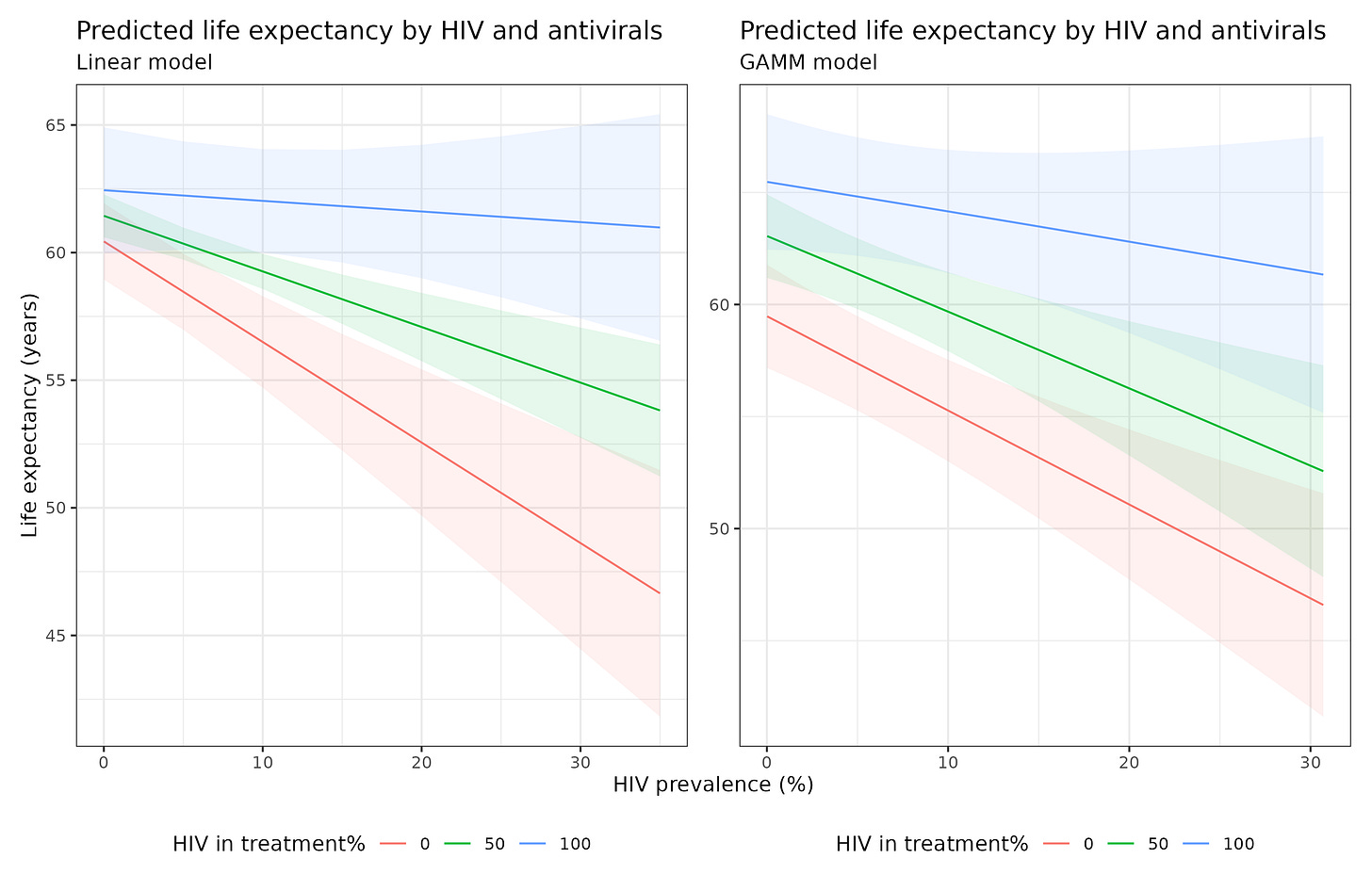 Predicted life expectancy by HIV and antivirals
Linear model

Life expectancy (years)

65
60
55
50
45

0 10 20 30

HIV in treatment% 0 50 100

Predicted life expectancy by HIV and antivirals
GAMM model

60
50

0 10 20 30

HIV prevalence (%)

HIV in treatment% 0 50 100